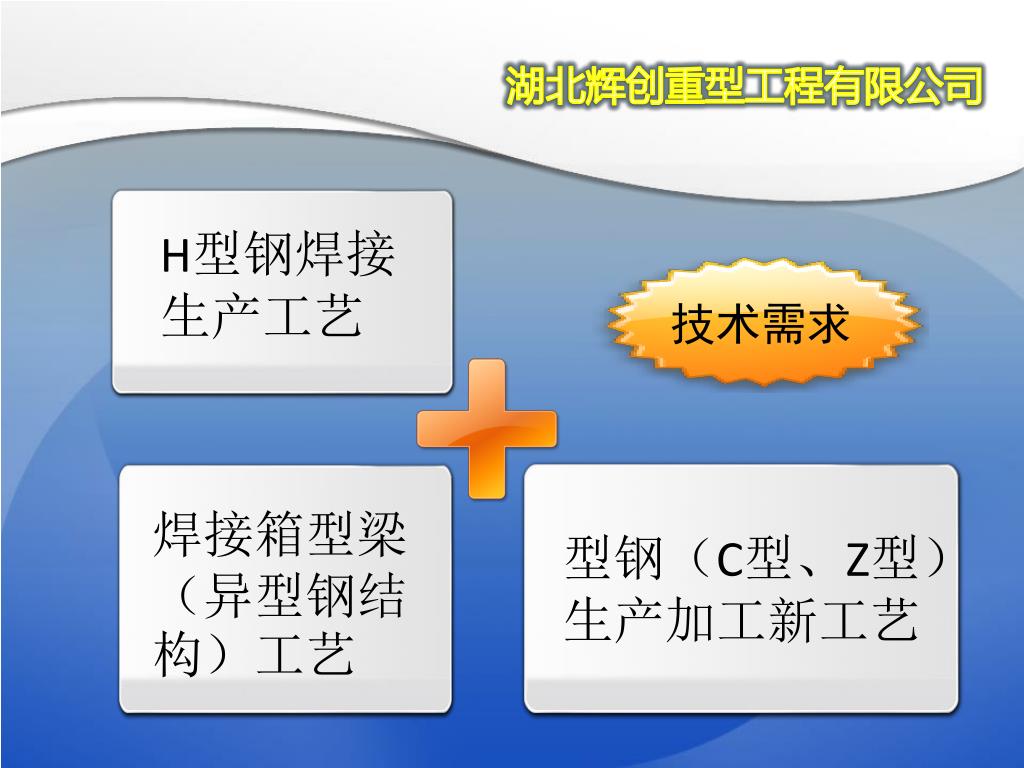 湖北辉创重型工程有限公司

H型钢焊接生产工艺

技术需求

焊接箱型梁（异型钢结构）工艺

型钢（C型、Z型）生产加工新工艺